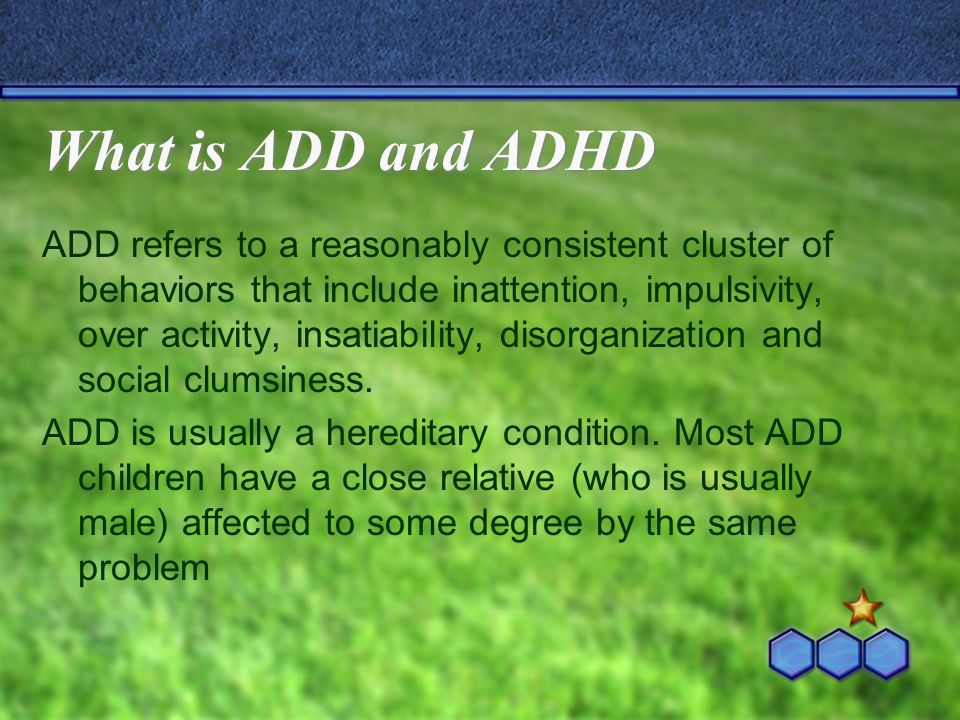 What is ADD and ADHD

ADD refers to a reasonably consistent cluster of behaviors that include inattention, impulsivity, over activity, insatiability, disorganization and social clumsiness.

ADD is usually a hereditary condition. Most ADD children have a close relative (who is usually male) affected to some degree by the same problem